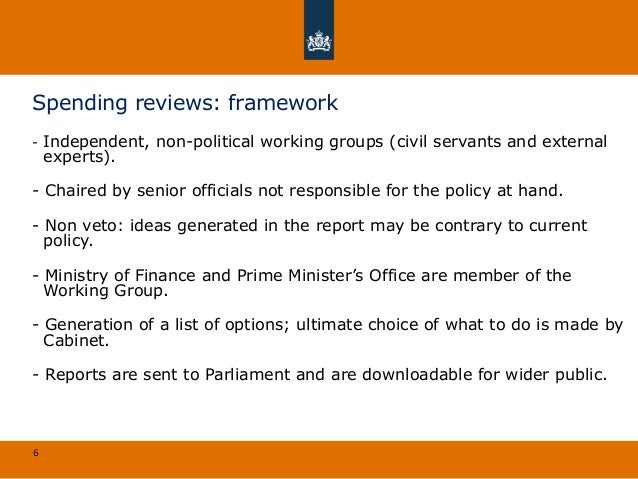 Spending reviews: framework

- Independent, non-political working groups (civil servants and external experts).

- Chaired by senior officials not responsible for the policy at hand.

- Non veto: ideas generated in the report may be contrary to current policy.

- Ministry of Finance and Prime Minister's Office are member of the Working Group.

- Generation of a list of options; ultimate choice of what to do is made by Cabinet.

- Reports are sent to Parliament and are downloadable for wider public.

6